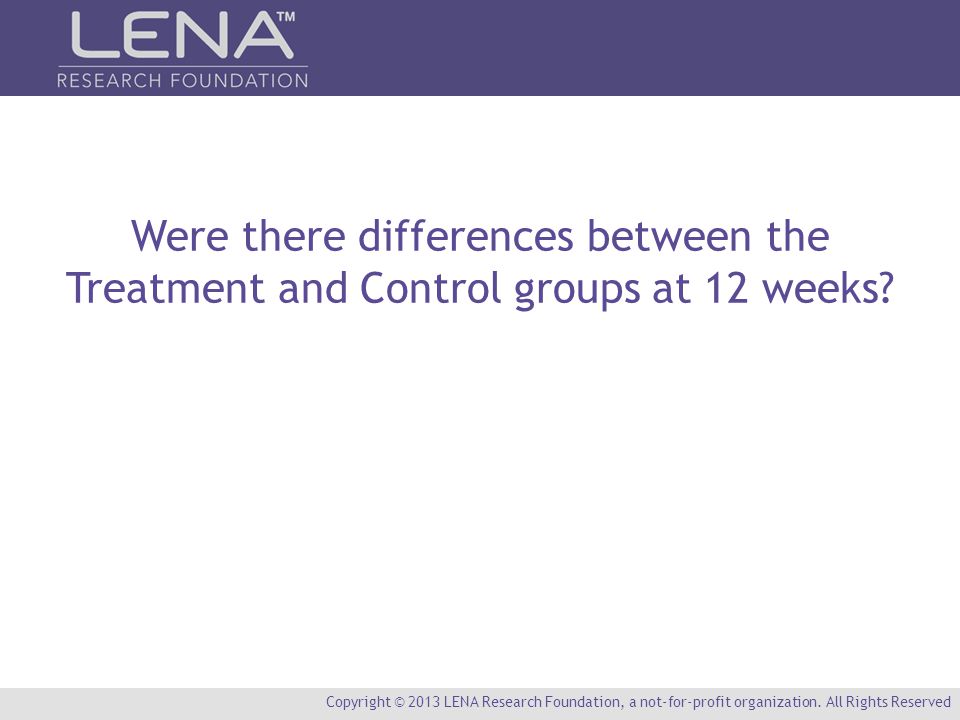 LENA™
RESEARCH FOUNDATION

Were there differences between the Treatment and Control groups at 12 weeks?

Copyright © 2013 LENA Research Foundation, a not-for-profit organization. All Rights Reserved